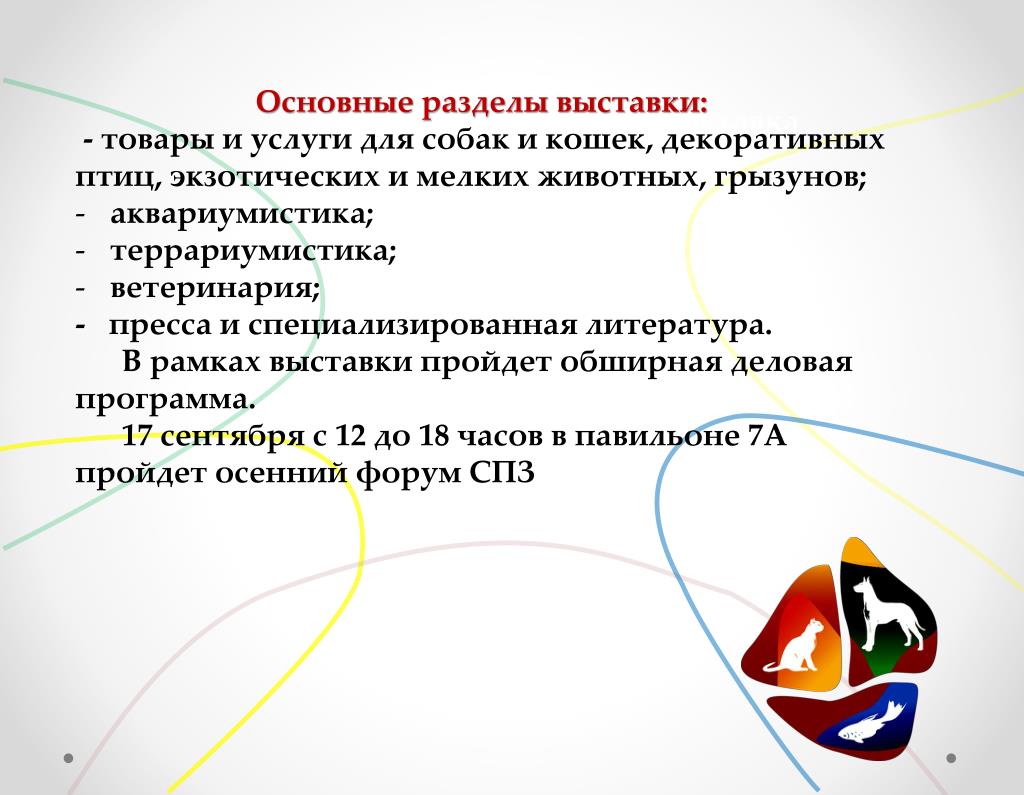 Основные разделы выставки:

- товары и услуги для собак и кошек, декоративных птиц, экзотических и мелких животных, грызунов;
- аквариумистика;
- террариумистика;
- ветеринария;
- пресса и специализированная литература.

В рамках выставки пройдет обширная деловая программа.

17 сентября с 12 до 18 часов в павильоне 7А пройдет осенний форум СПЗ